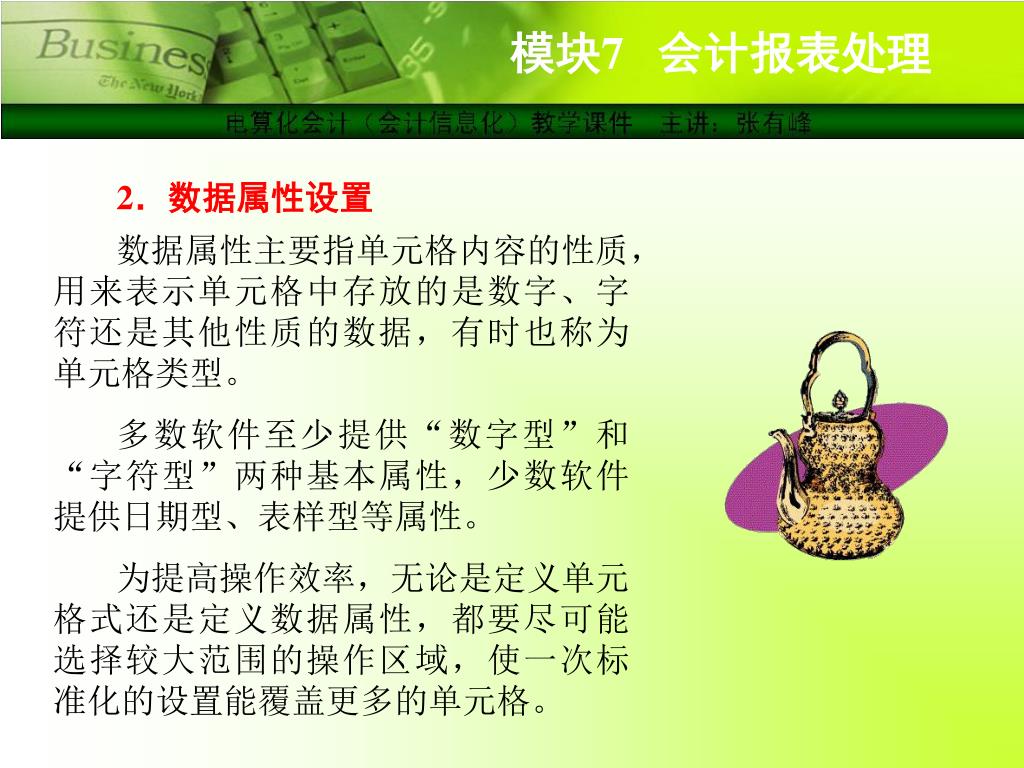 Business
The New York

模块7　会计报表处理

电算化会计（会计信息化）教学课件　主讲：张有峰

2．数据属性设置

数据属性主要指单元格内容的性质，用来表示单元格中存放的是数字、字符还是其他性质的数据，有时也称为单元格类型。

多数软件至少提供“数字型”和“字符型”两种基本属性，少数软件提供日期型、表样型等属性。

为提高操作效率，无论是定义单元格式还是定义数据属性，都要尽可能选择较大范围的操作区域，使一次标准化的设置能覆盖更多的单元格。